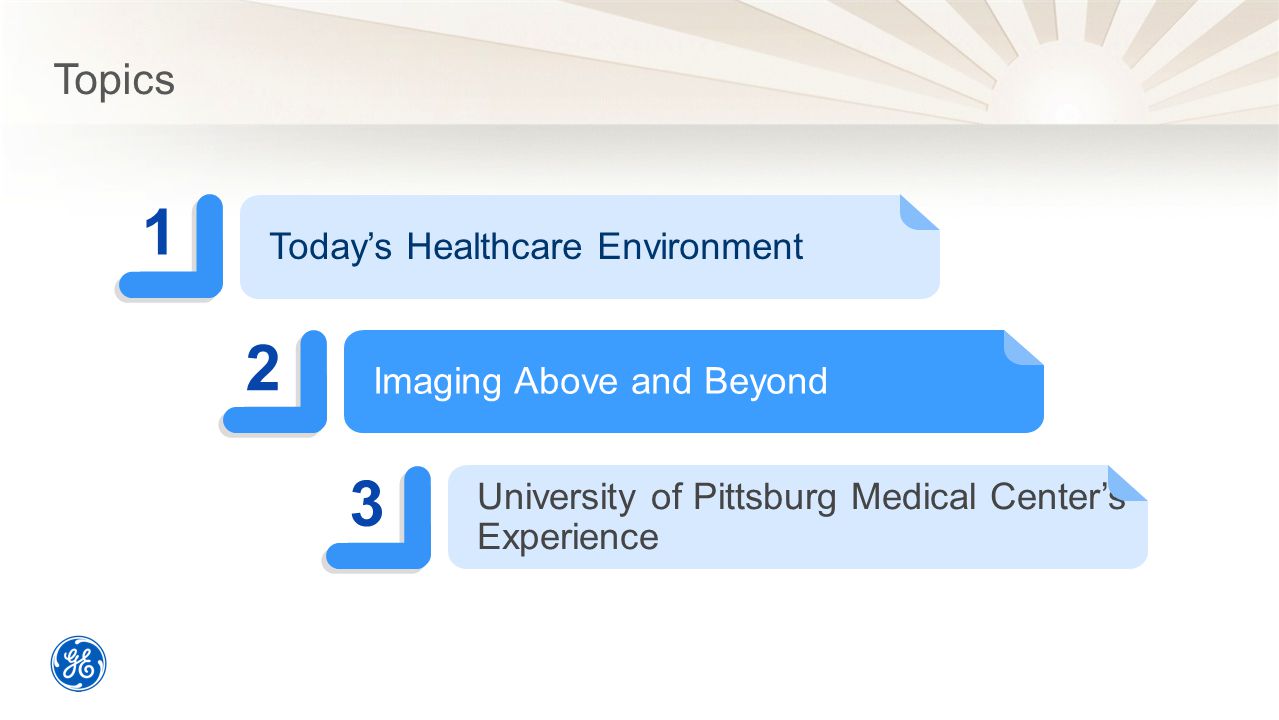 Topics

1
Today’s Healthcare Environment

2
Imaging Above and Beyond

3
University of Pittsburg Medical Center’s Experience

GE